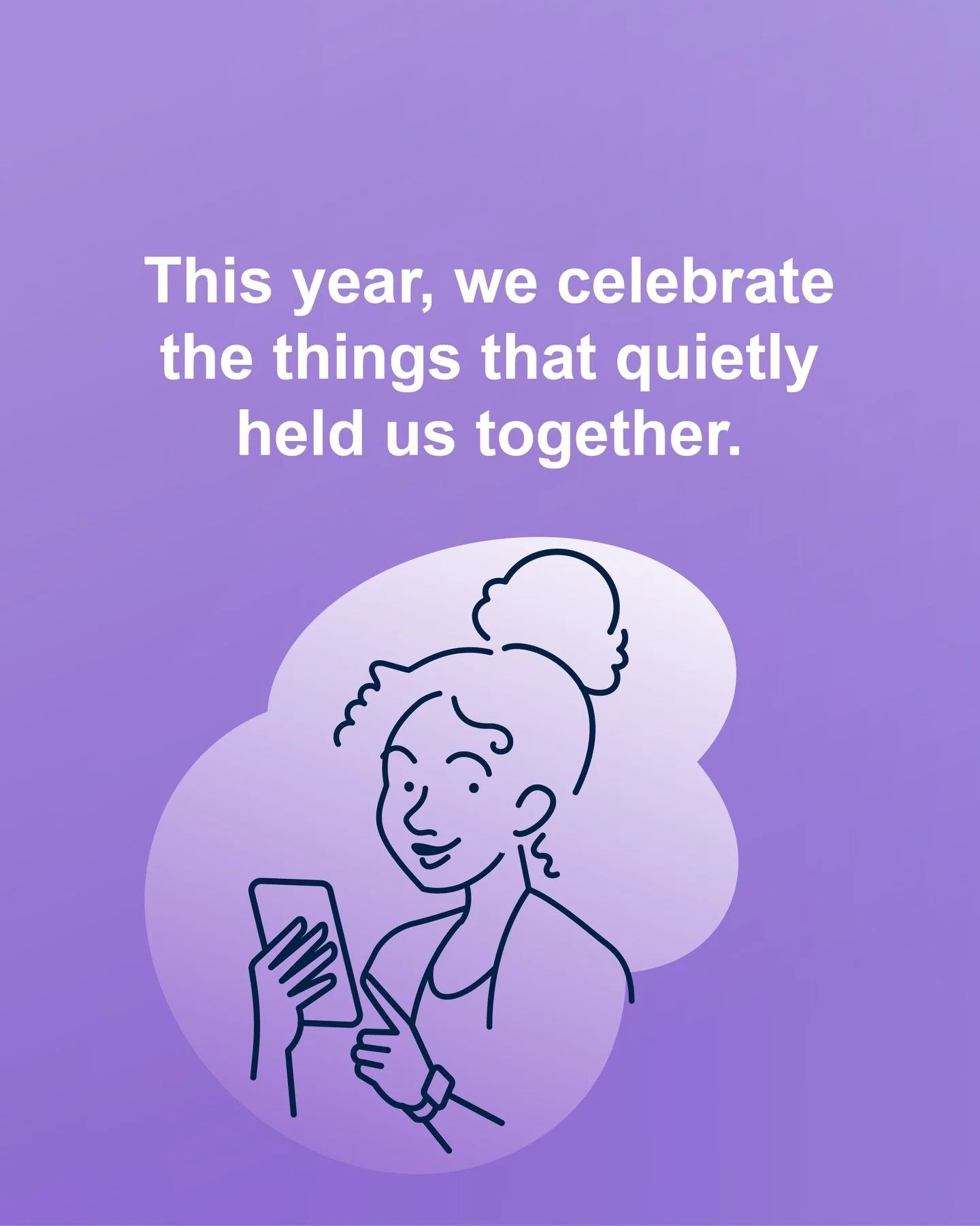 This year, we celebrate the things that quietly held us together.